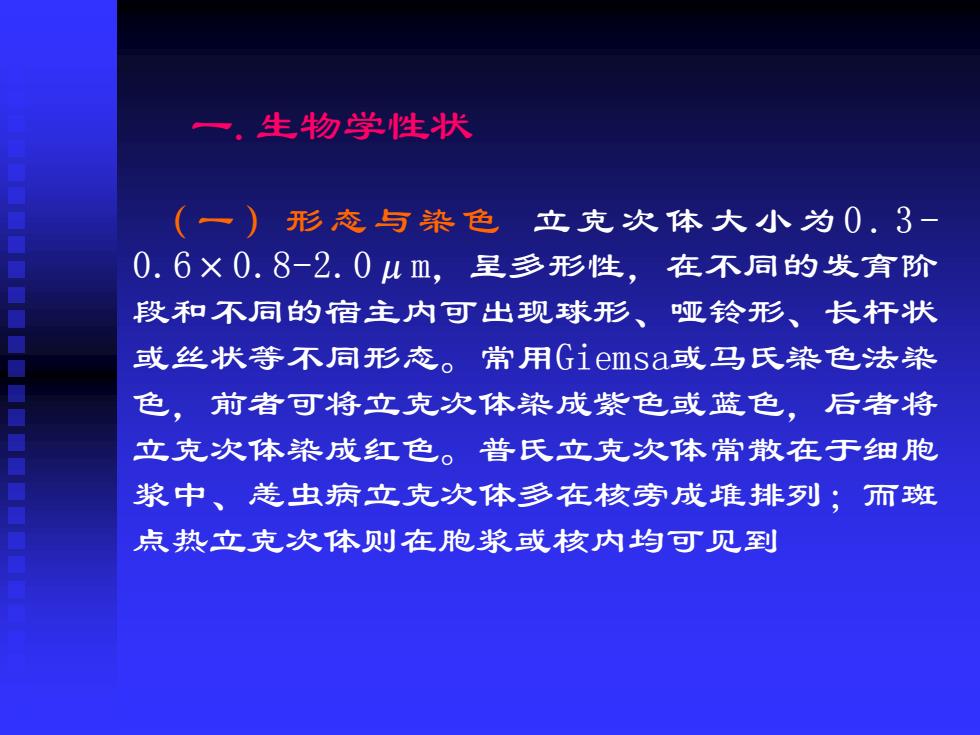 一. 生物学性状

（一）形态与染色 立克次体大小为0.3-0.6×0.8-2.0μm，呈多形性，在不同的发育阶段和不同的宿主内可出现球形、哑铃形、长杆状或丝状等不同形态。常用Giemsa或马氏染色法染色，前者可将立克次体染成紫色或蓝色，后者将立克次体染成红色。普氏立克次体常散在于细胞浆中、恙虫病立克次体多在核旁成堆排列；而斑点热立克次体则在胞浆或核内均可见到